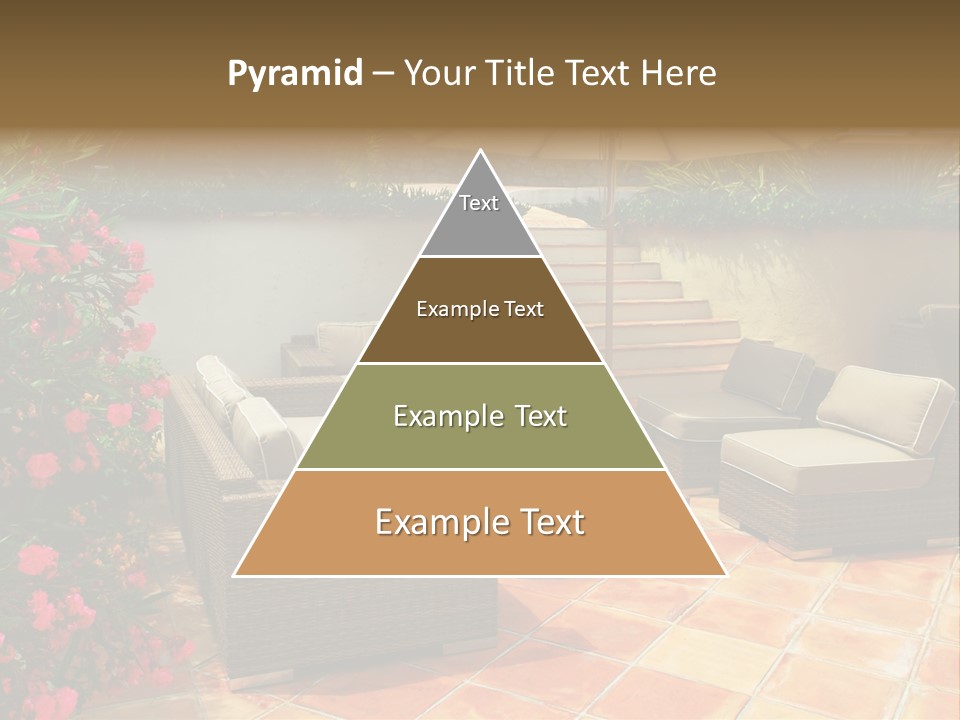 Pyramid – Your Title Text Here

Text

Example Text

Example Text

Example Text